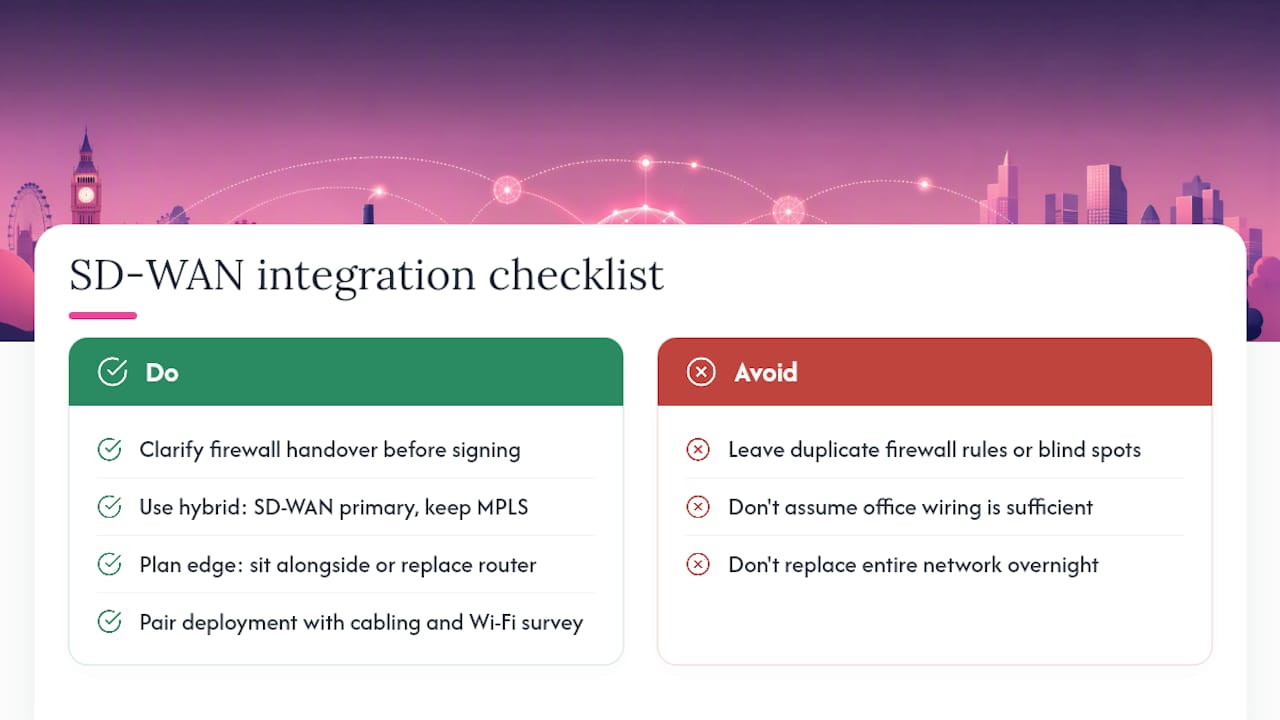 SD-WAN integration checklist

Do

Clarify firewall handover before signing

Use hybrid: SD-WAN primary, keep MPLS

Plan edge: sit alongside or replace router

Pair deployment with cabling and Wi-Fi survey

Avoid

Leave duplicate firewall rules or blind spots

Don't assume office wiring is sufficient

Don't replace entire network overnight